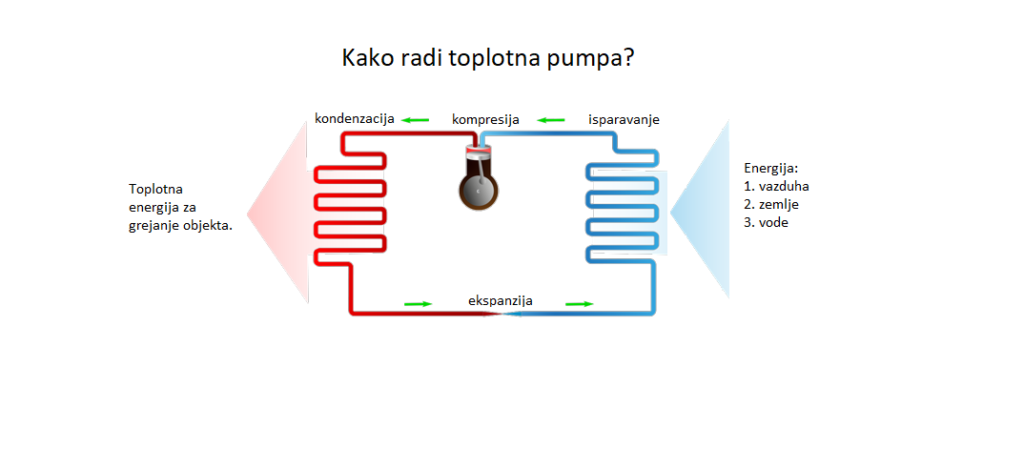 Kako radi toplotna pumpa?

kondenzacija

kompresija

isparavanje

Toplotna energija za grejanje objekta.

Energija:
1. vazduha
2. zemlje
3. vode

ekspanzija